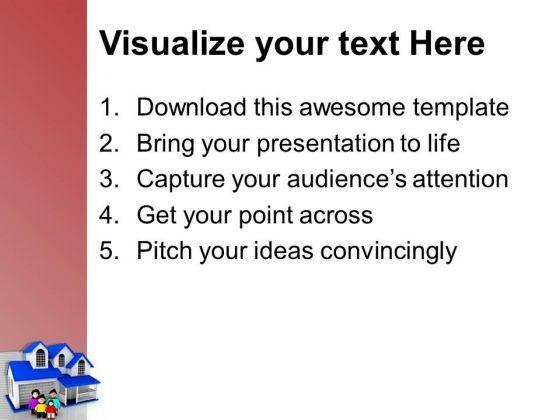 Visualize your text Here

1. Download this awesome template
2. Bring your presentation to life
3. Capture your audience's attention
4. Get your point across
5. Pitch your ideas convincingly